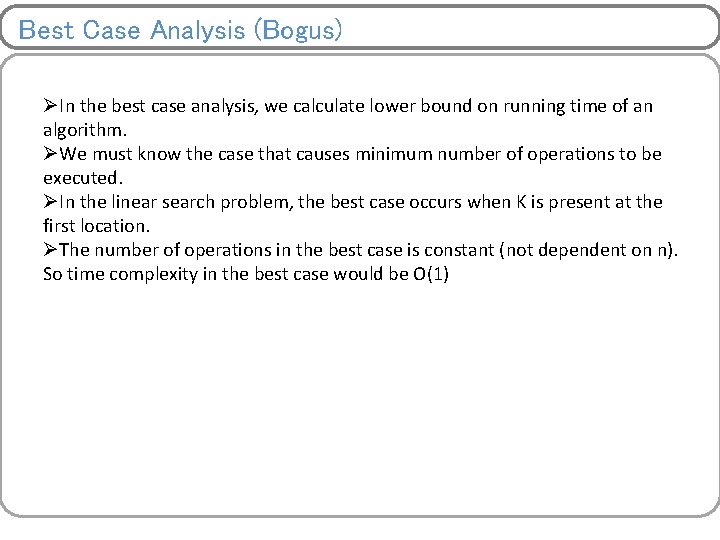 Best Case Analysis (Bogus)

➢In the best case analysis, we calculate lower bound on running time of an algorithm.
➢We must know the case that causes minimum number of operations to be executed.
➢In the linear search problem, the best case occurs when K is present at the first location.
➢The number of operations in the best case is constant (not dependent on n). So time complexity in the best case would be O(1)